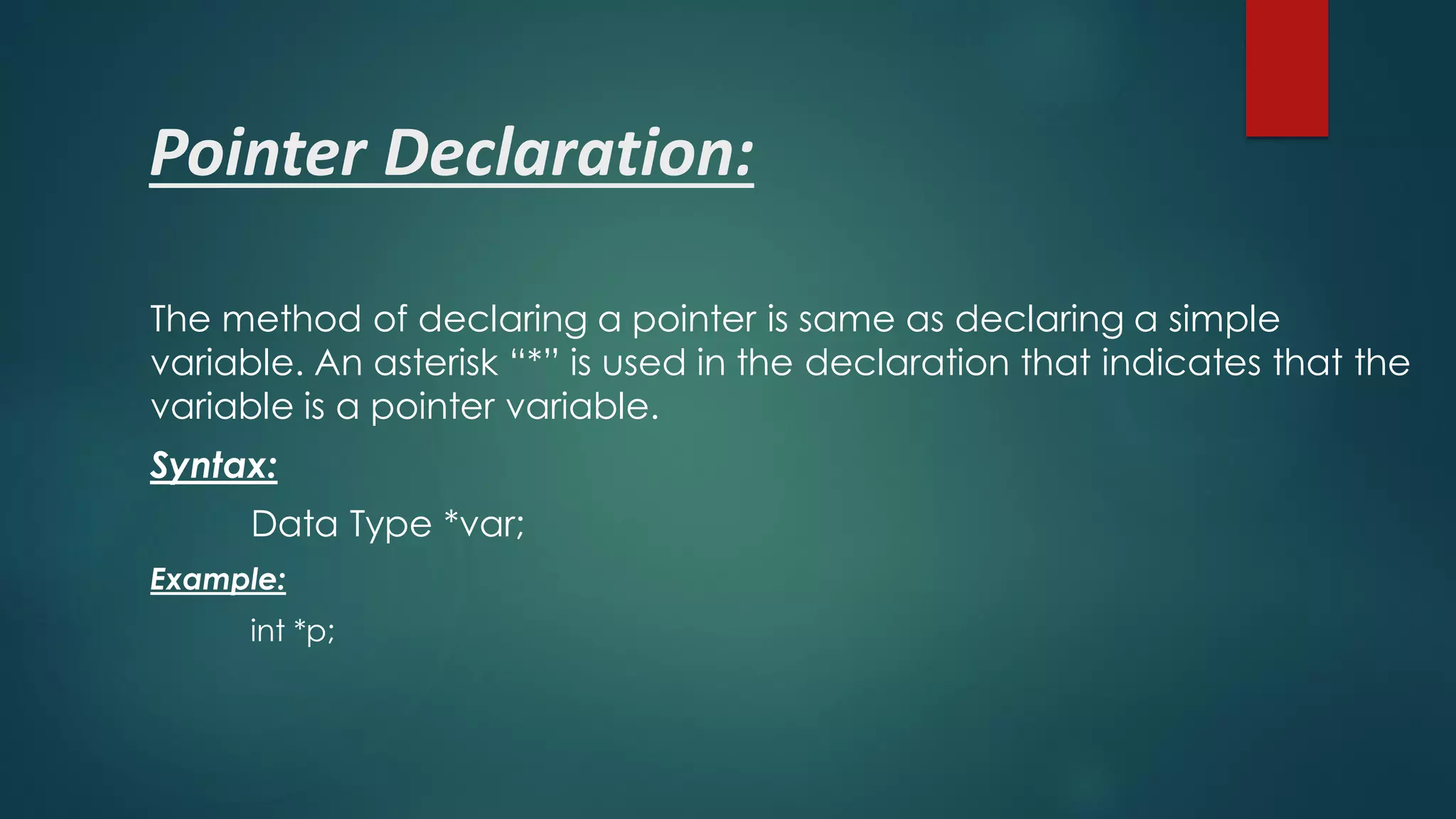 Pointer Declaration:

The method of declaring a pointer is same as declaring a simple variable. An asterisk “*” is used in the declaration that indicates that the variable is a pointer variable.

Syntax:

Data Type *var;

Example:

int *p;